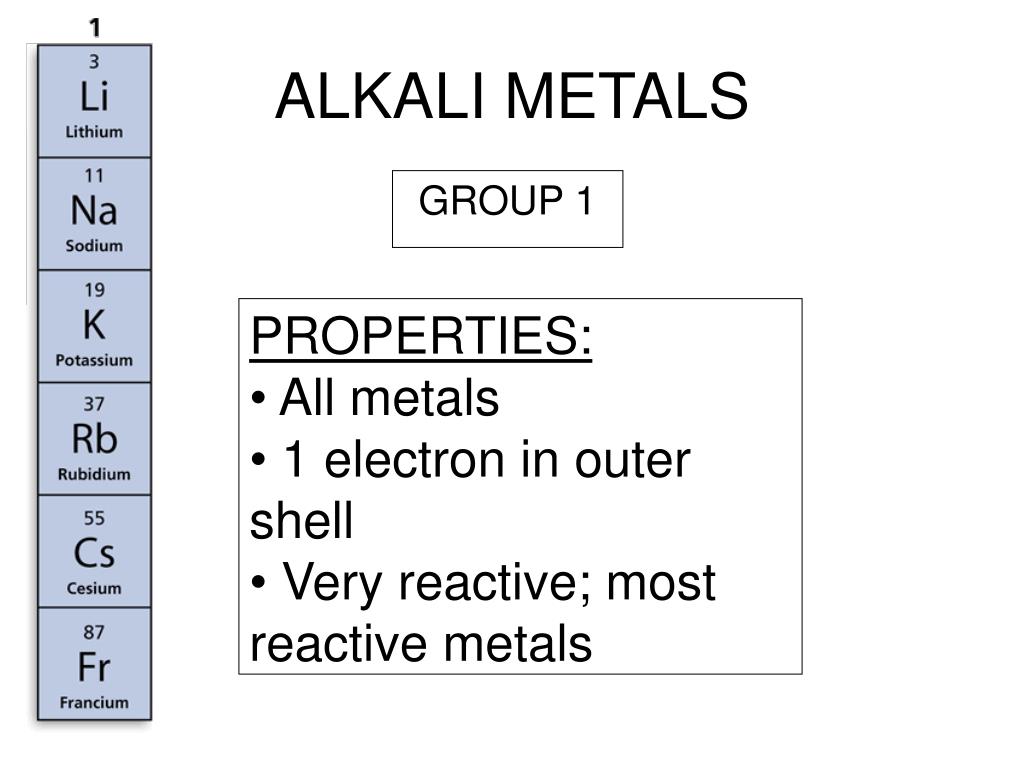 1

3
Li
Lithium

11
Na
Sodium

19
K
Potassium

37
Rb
Rubidium

55
Cs
Cesium

87
Fr
Francium

ALKALI METALS

GROUP 1

PROPERTIES:
• All metals
• 1 electron in outer shell
• Very reactive; most reactive metals